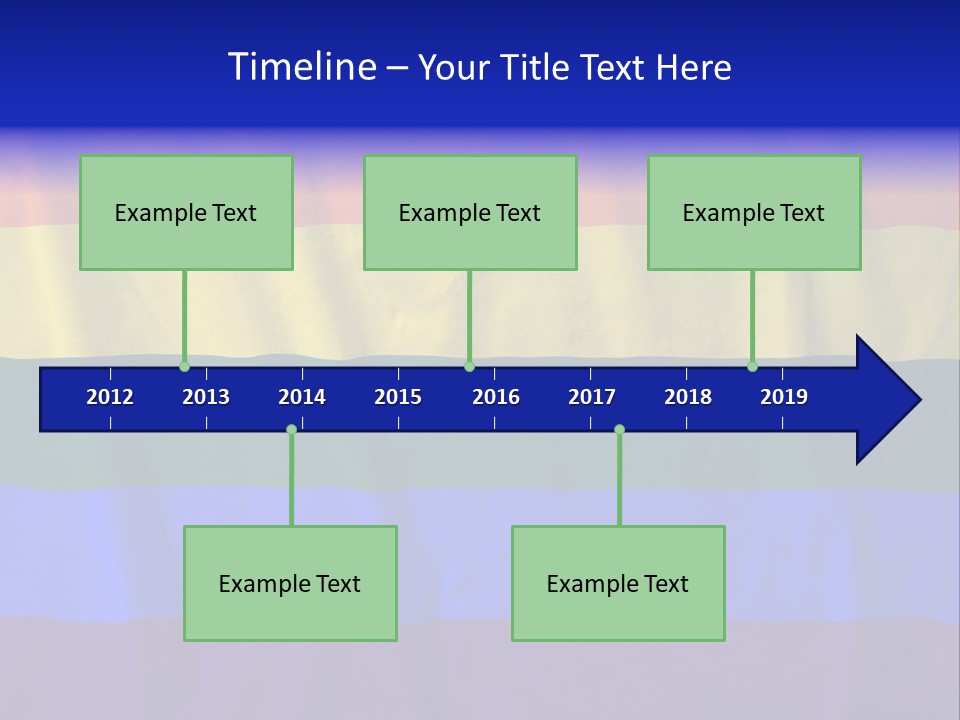 Timeline – Your Title Text Here

Example Text

Example Text

Example Text

2012 2013 2014 2015 2016 2017 2018 2019

Example Text

Example Text